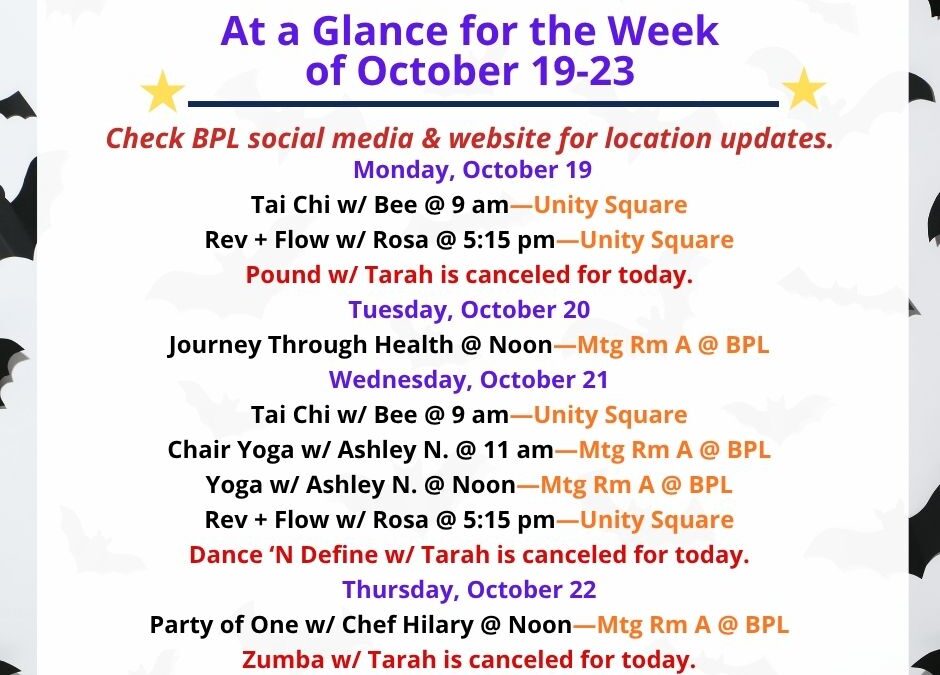 At a Glance for the Week of October 19-23

Check BPL social media & website for location updates.

Monday, October 19
Tai Chi w/ Bee @ 9 am—Unity Square
Rev + Flow w/ Rosa @ 5:15 pm—Unity Square
Pound w/ Tarah is canceled for today.

Tuesday, October 20
Journey Through Health @ Noon—Mtg Rm A @ BPL

Wednesday, October 21
Tai Chi w/ Bee @ 9 am—Unity Square
Chair Yoga w/ Ashley N. @ 11 am—Mtg Rm A @ BPL
Yoga w/ Ashley N. @ Noon—Mtg Rm A @ BPL
Rev + Flow w/ Rosa @ 5:15 pm—Unity Square
Dance 'N Define w/ Tarah is canceled for today.

Thursday, October 22
Party of One w/ Chef Hilary @ Noon—Mtg Rm A @ BPL
Zumba w/ Tarah is canceled for today.